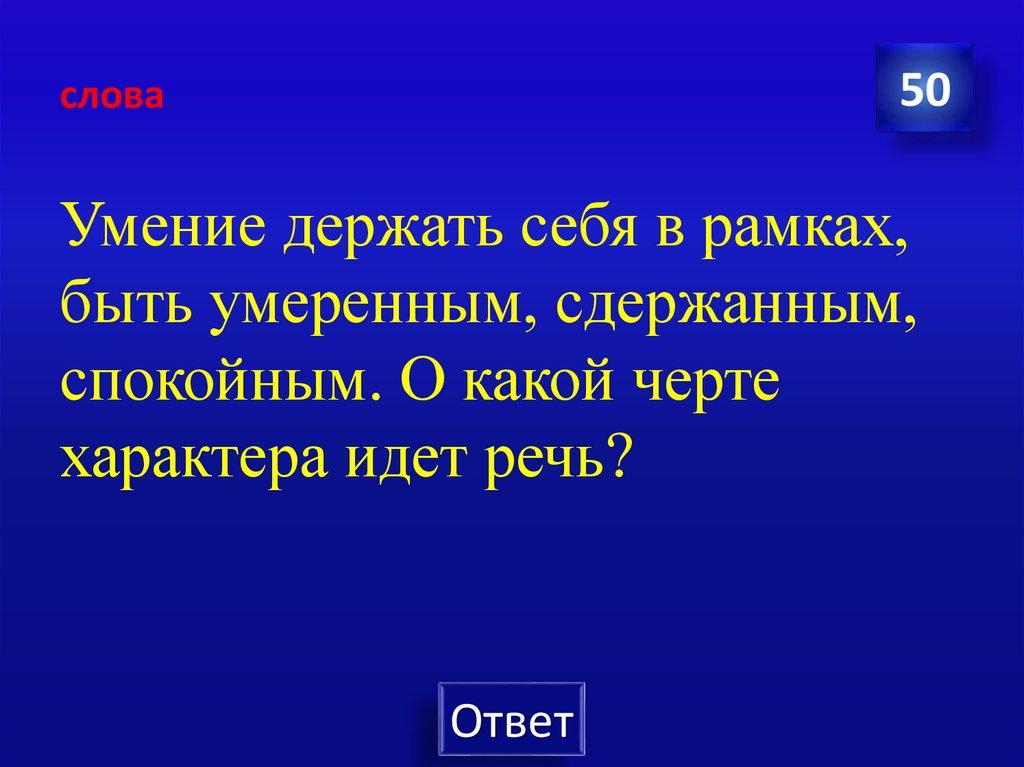 слова

50

Умение держать себя в рамках, быть умеренным, сдержанным, спокойным. О какой черте характера идет речь?

Ответ